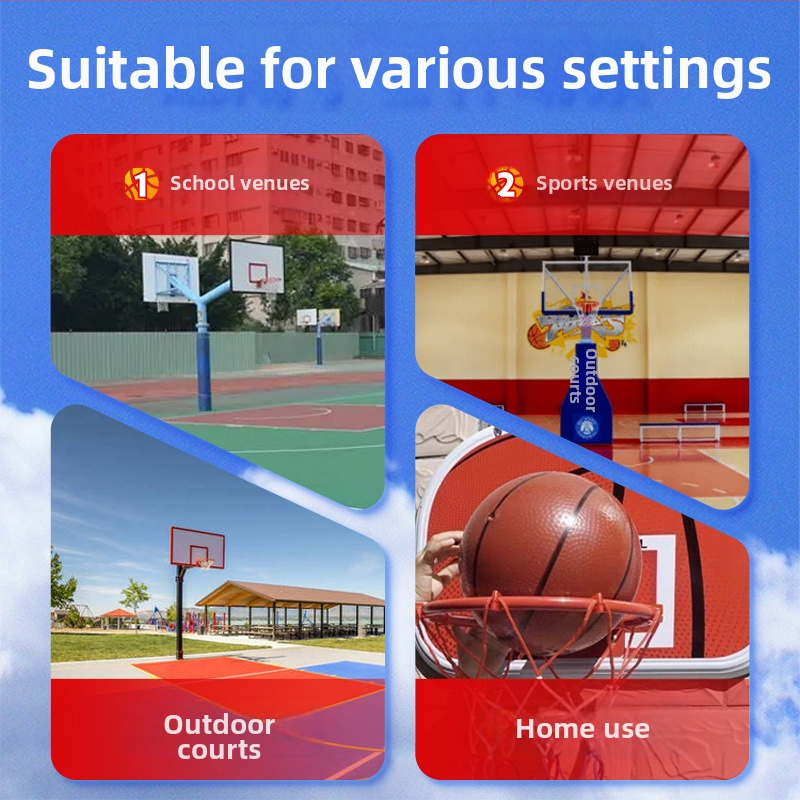 Suitable for various settings

1 School venues

2 Sports venues

Outdoor courts

Outdoor courts

Home use